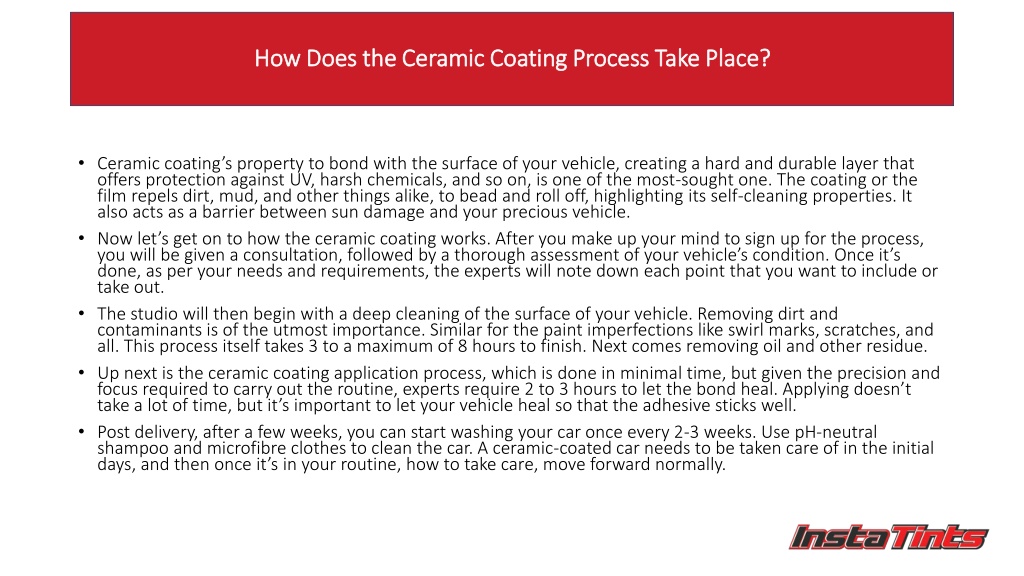 How Does the Ceramic Coating Process Take Place?

• Ceramic coating's property to bond with the surface of your vehicle, creating a hard and durable layer that offers protection against UV, harsh chemicals, and so on, is one of the most-sought one. The coating or the film repels dirt, mud, and other things alike, to bead and roll off, highlighting its self-cleaning properties. It also acts as a barrier between sun damage and your precious vehicle.
• Now let's get on to how the ceramic coating works. After you make up your mind to sign up for the process, you will be given a consultation, followed by a thorough assessment of your vehicle's condition. Once it's done, as per your needs and requirements, the experts will note down each point that you want to include or take out.
• The studio will then begin with a deep cleaning of the surface of your vehicle. Removing dirt and contaminants is of the utmost importance. Similar for the paint imperfections like swirl marks, scratches, and all. This process itself takes 3 to a maximum of 8 hours to finish. Next comes removing oil and other residue.
• Up next is the ceramic coating application process, which is done in minimal time, but given the precision and focus required to carry out the routine, experts require 2 to 3 hours to let the bond heal. Applying doesn't take a lot of time, but it's important to let your vehicle heal so that the adhesive sticks well.
• Post delivery, after a few weeks, you can start washing your car once every 2-3 weeks. Use pH-neutral shampoo and microfibre clothes to clean the car. A ceramic-coated car needs to be taken care of in the initial days, and then once it's in your routine, how to take care, move forward normally.

InstaTints